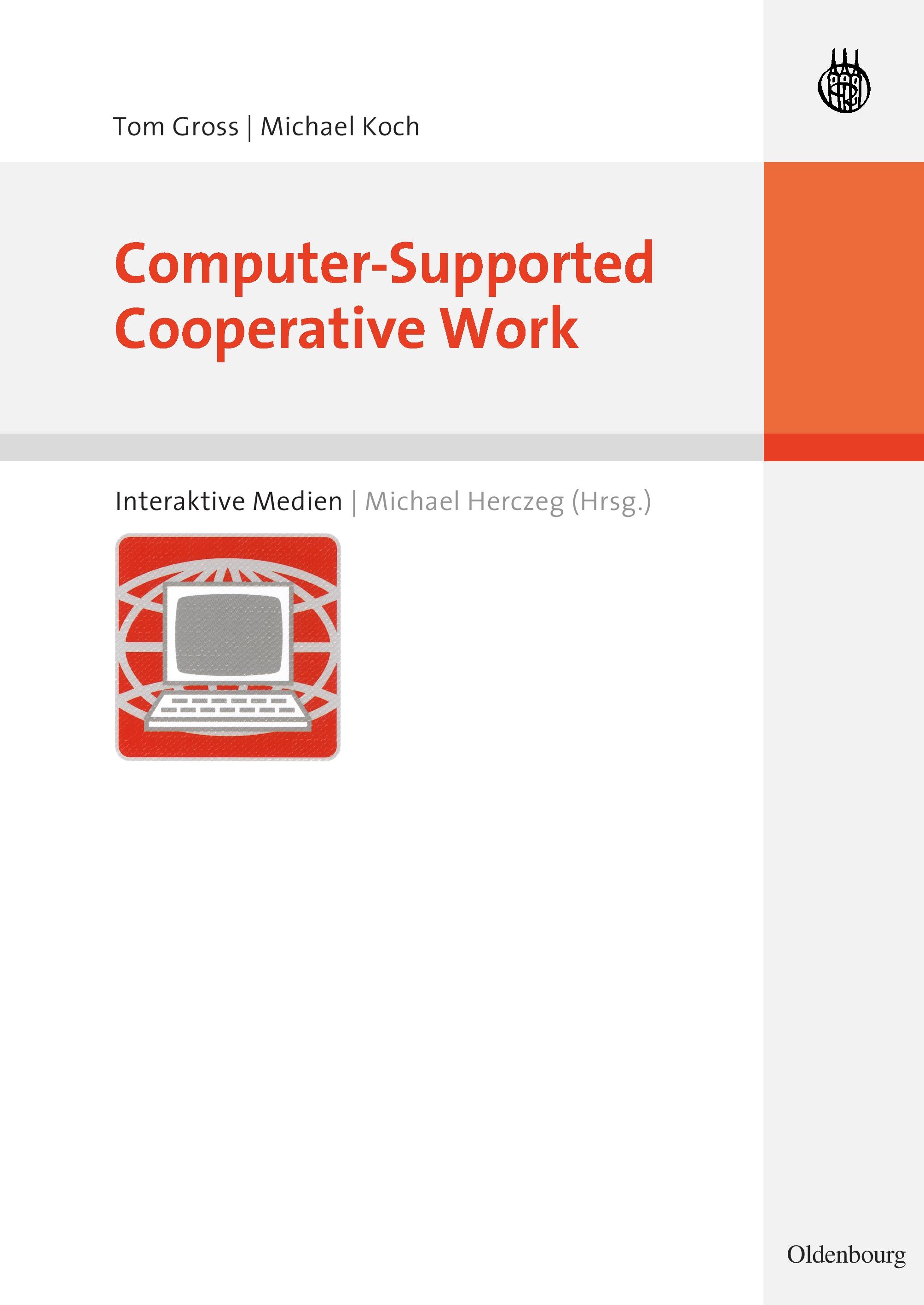 Tom Gross | Michael Koch

Computer-Supported Cooperative Work

Interaktive Medien | Michael Herczeg (Hrsg.)

Oldenbourg